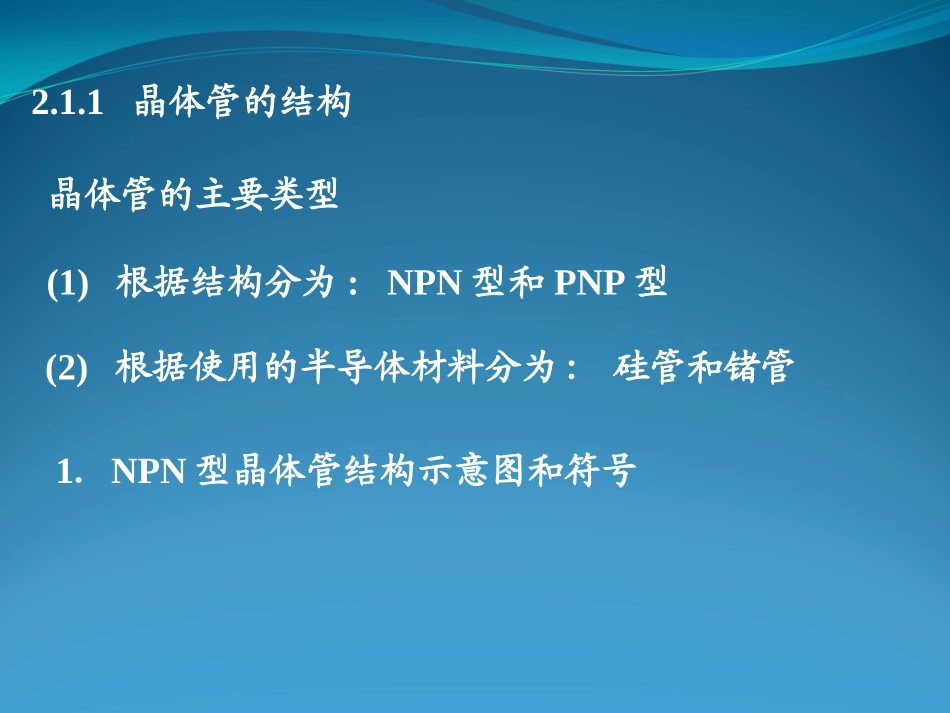 2.1.1 晶体管的结构

晶体管的主要类型

(1) 根据结构分为： NPN 型和 PNP 型

(2) 根据使用的半导体材料分为： 硅管和锗管

1. NPN 型晶体管结构示意图和符号